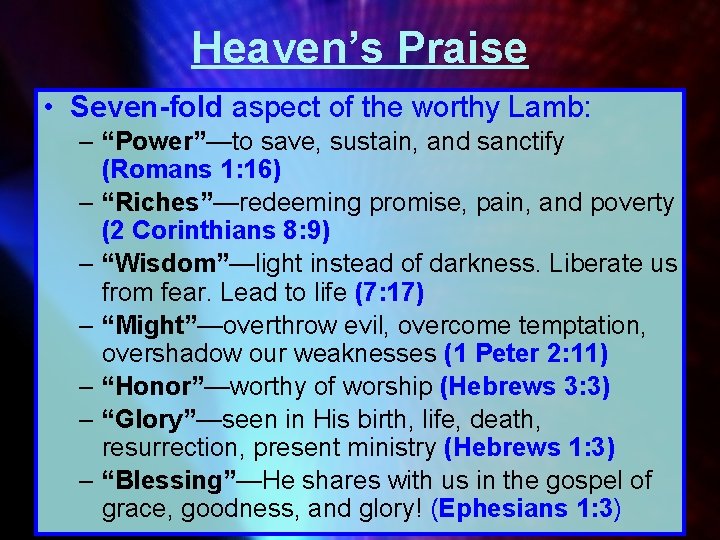 Heaven’s Praise

• Seven-fold aspect of the worthy Lamb:
– “Power”—to save, sustain, and sanctify (Romans 1:16)
– “Riches”—redeeming promise, pain, and poverty (2 Corinthians 8:9)
– “Wisdom”—light instead of darkness. Liberate us from fear. Lead to life (7:17)
– “Might”—overthrow evil, overcome temptation, overshadow our weaknesses (1 Peter 2:11)
– “Honor”—worthy of worship (Hebrews 3:3)
– “Glory”—seen in His birth, life, death, resurrection, present ministry (Hebrews 1:3)
– “Blessing”—He shares with us in the gospel of grace, goodness, and glory! (Ephesians 1:3)